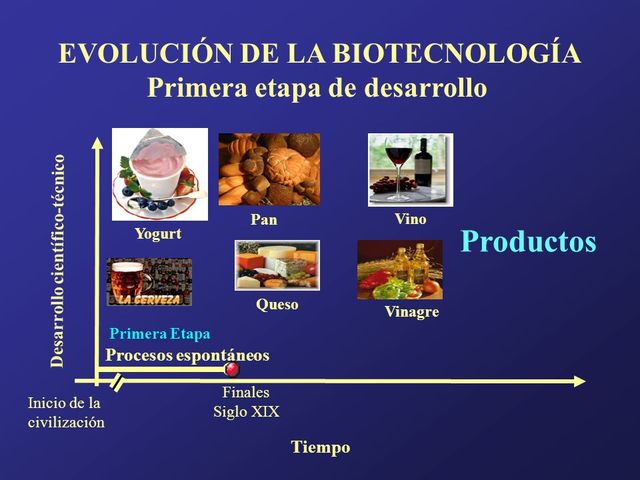 EVOLUCIÓN DE LA BIOTECNOLOGÍA
Primera etapa de desarrollo

Desarrollo científico-técnico

Yogurt

Pan

Vino

Productos

LA CERVEZA

Queso

Vinagre

Primera Etapa
Procesos espontáneos

Inicio de la civilización

Finales Siglo XIX

Tiempo